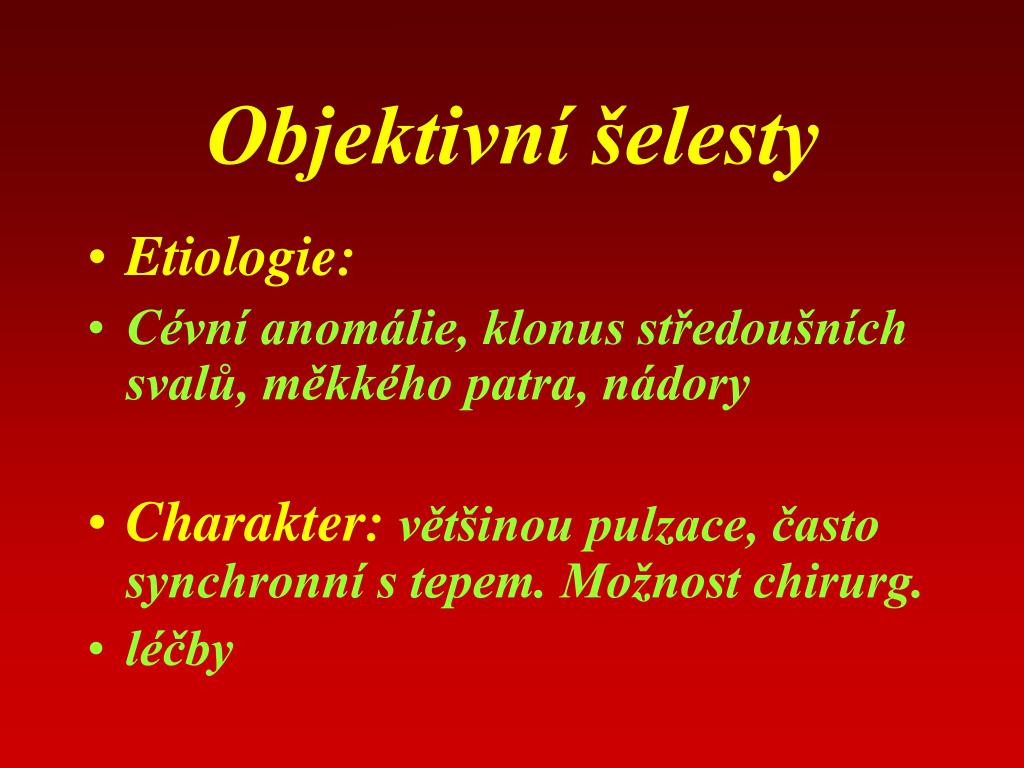 Objektivní šelesty

• Etiologie:
• Cévní anomálie, klonus středoušních svalů, měkkého patra, nádory

• Charakter: většinou pulzace, často synchronní s tepem. Možnost chirurg.
• léčby